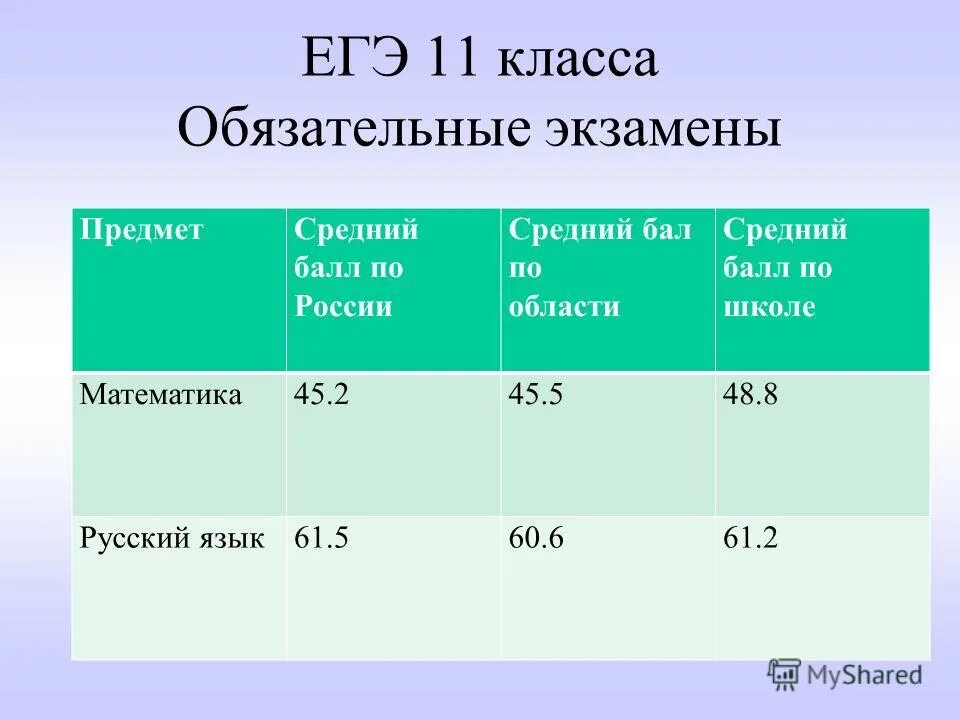 ЕГЭ 11 класса
Обязательные экзамены

| Предмет | Средний балл по России | Средний бал по области | Средний балл по школе |
|---|---|---|---|
| Математика | 45.2 | 45.5 | 48.8 |
| Русский язык | 61.5 | 60.6 | 61.2 |

MyShared